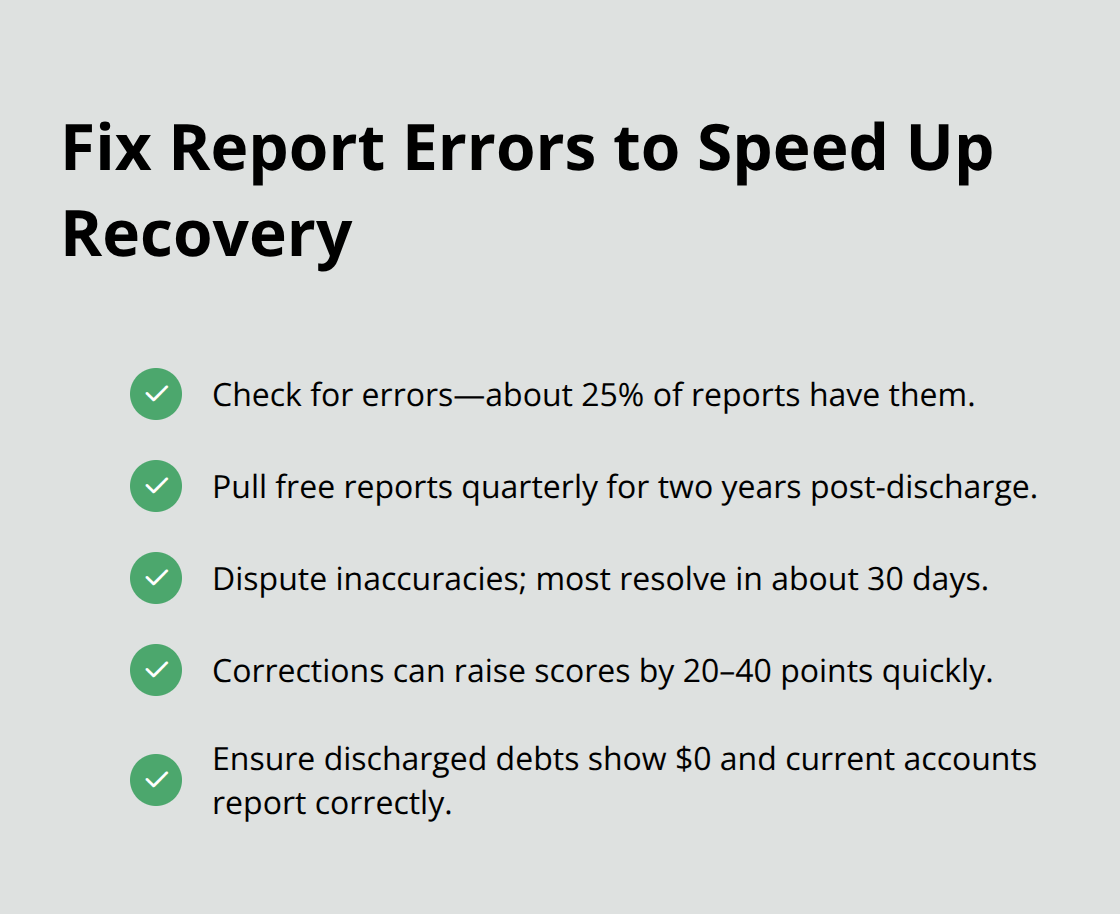 Fix Report Errors to Speed Up Recovery

Check for errors—about 25% of reports have them.

Pull free reports quarterly for two years post-discharge.

Dispute inaccuracies; most resolve in about 30 days.

Corrections can raise scores by 20–40 points quickly.

Ensure discharged debts show \$0 and current accounts report correctly.